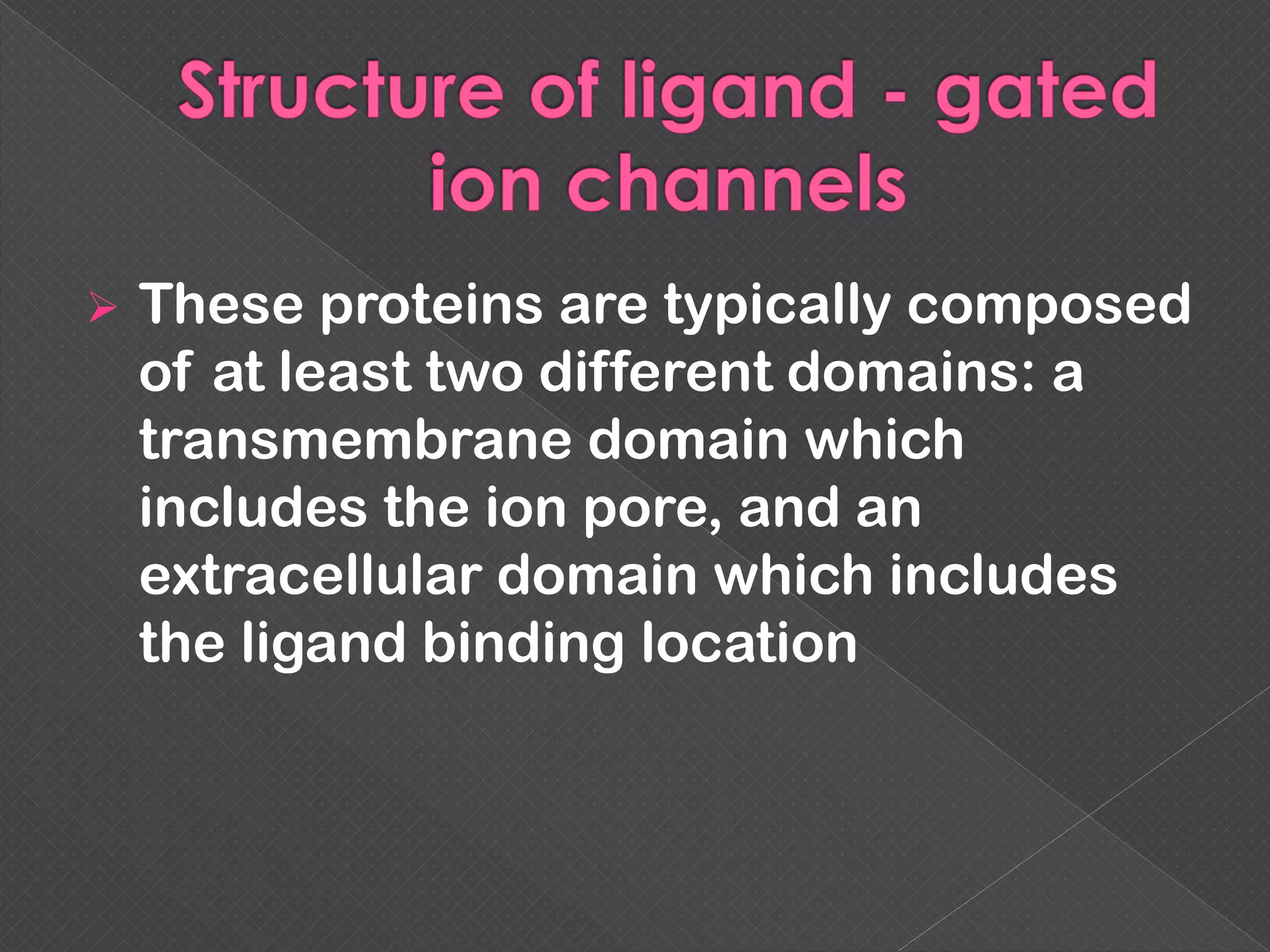 Structure of ligand - gated ion channels

➢ These proteins are typically composed of at least two different domains: a transmembrane domain which includes the ion pore, and an extracellular domain which includes the ligand binding location